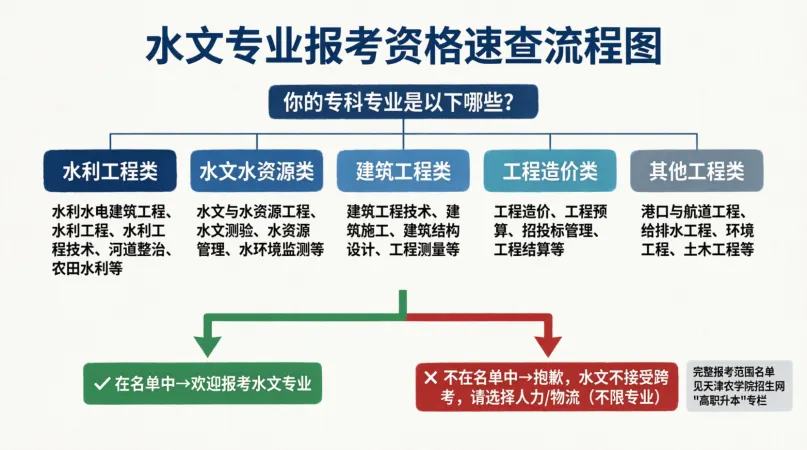 水文专业报考资格速查流程图

你的专科专业是以下哪些？

水利工程类

水利水电建筑工程、水利工程、水利工程技术、河道整治、农田水利等

水文水资源类

水文与水资源工程、水文测验、水资源管理、水环境监测等

建筑工程类

建筑工程技术、建筑施工、建筑结构设计、工程测量等

工程造价类

工程造价、工程预算、招投标管理、工程结算等

其他工程类

港口与航道工程、给排水工程、环境工程、土木工程等

✓ 在名单中→欢迎报考水文专业

✕ 不在名单中→抱歉，水文不接受跨考，请选择人力/物流（不限专业）

完整报考范围名单见天津农学院招生网"高职升本"专栏